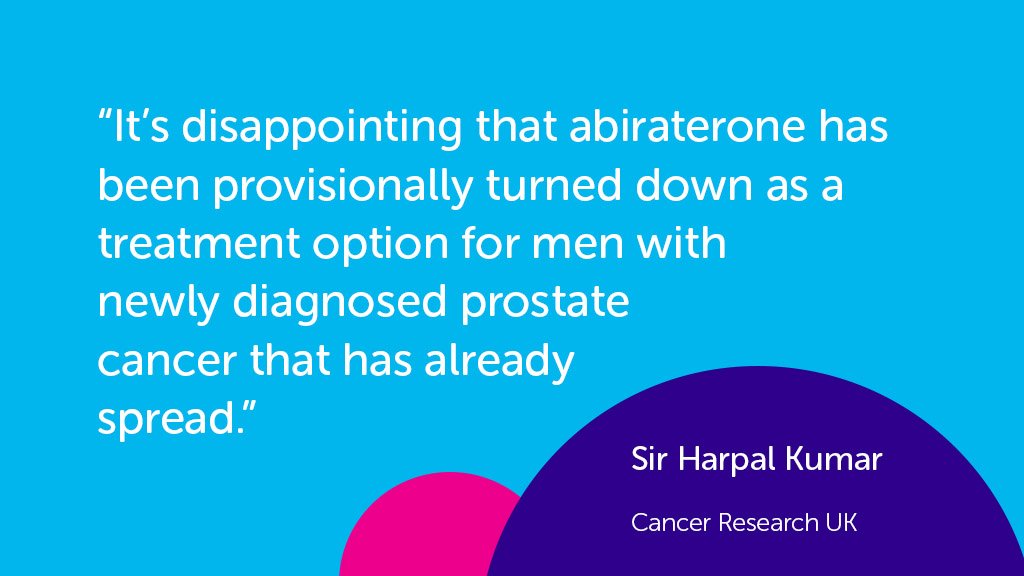 “It’s disappointing that abiraterone has been provisionally turned down as a treatment option for men with newly diagnosed prostate cancer that has already spread.”

Sir Harpal Kumar

Cancer Research UK